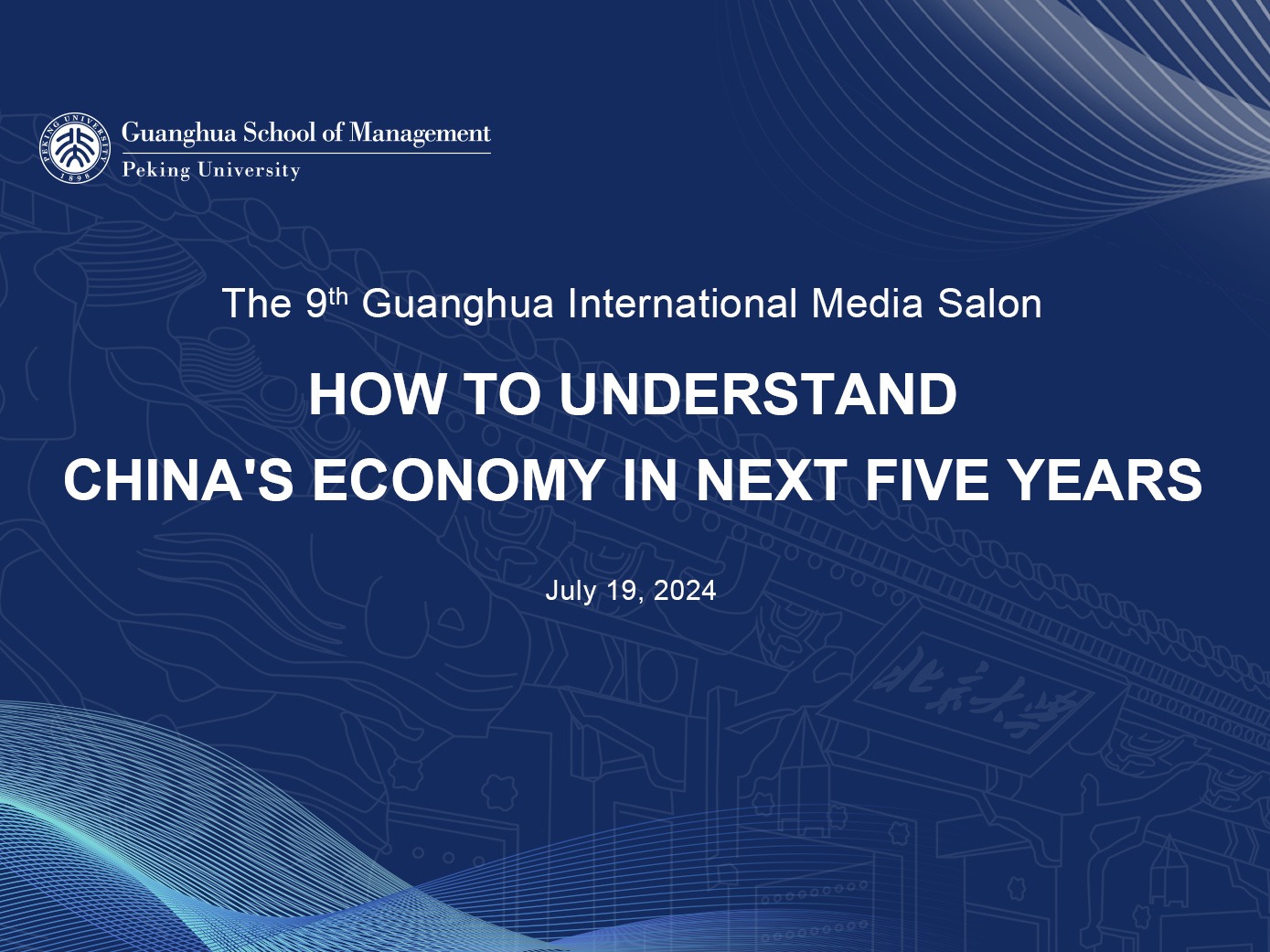 PEKING UNIVERSITY 1898

Guanghua School of Management
Peking University

The 9$^{th}$ Guanghua International Media Salon

HOW TO UNDERSTAND
CHINA'S ECONOMY IN NEXT FIVE YEARS

July 19, 2024

北京大学